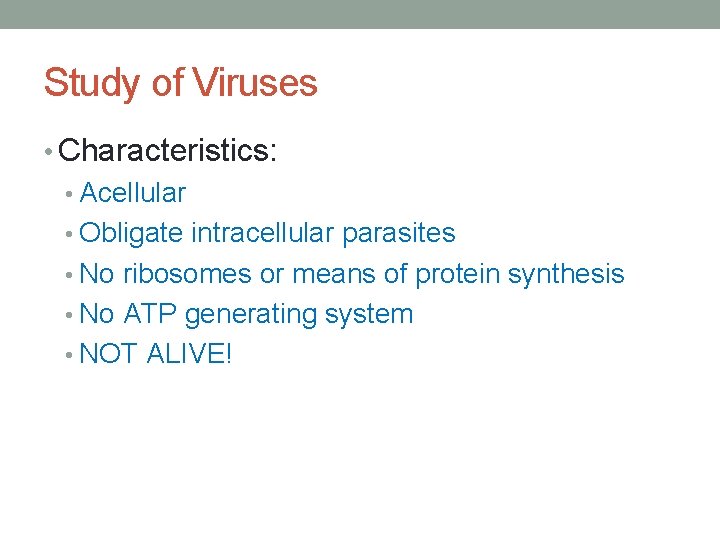 Study of Viruses

• Characteristics:
  • Acellular
  • Obligate intracellular parasites
  • No ribosomes or means of protein synthesis
  • No ATP generating system
  • NOT ALIVE!